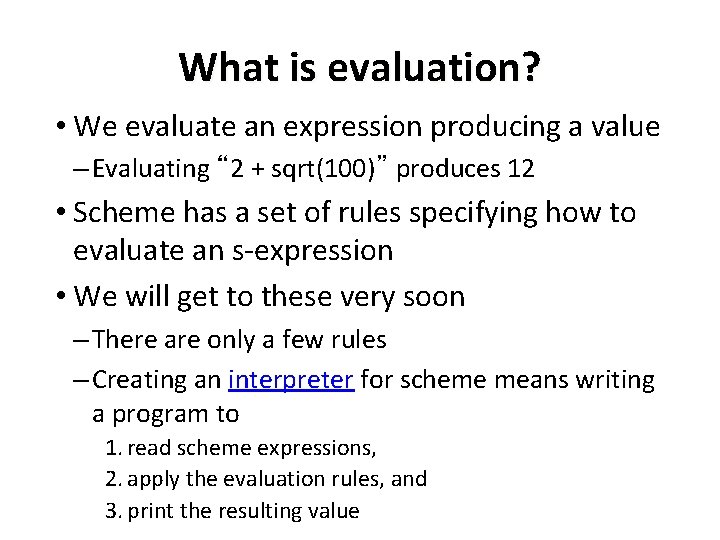 What is evaluation?

• We evaluate an expression producing a value
– Evaluating “2 + sqrt(100)” produces 12

• Scheme has a set of rules specifying how to evaluate an s-expression

• We will get to these very soon
– There are only a few rules
– Creating an interpreter for scheme means writing a program to
1. read scheme expressions,
2. apply the evaluation rules, and
3. print the resulting value